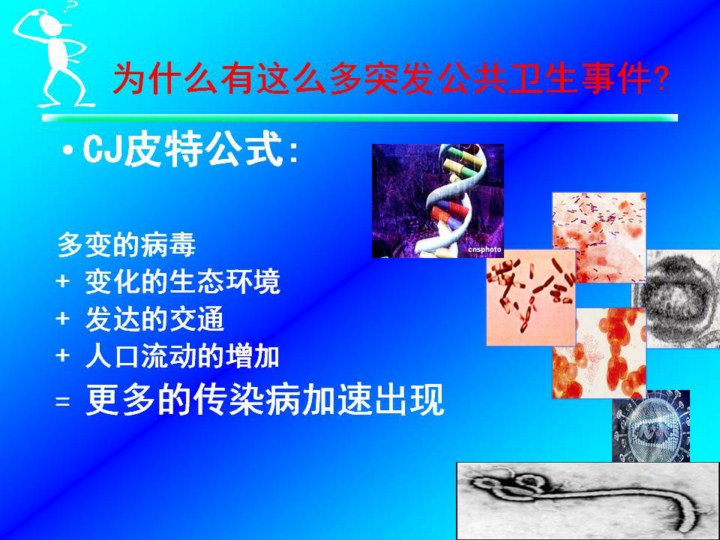 为什么有这么多突发公共卫生事件?

• CJ皮特公式:

多变的病毒
+ 变化的生态环境
+ 发达的交通
+ 人口流动的增加
= 更多的传染病加速出现

cnsphoto